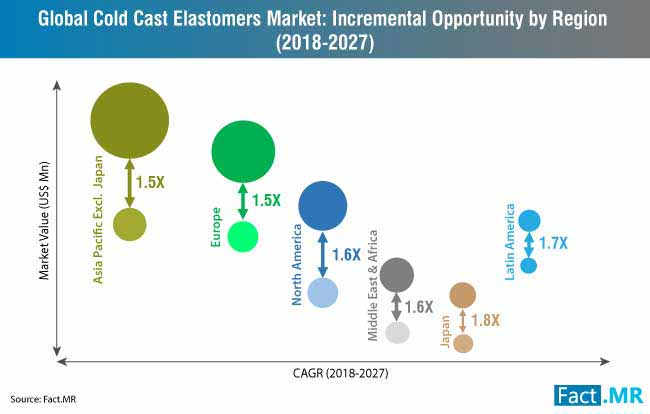 Global Cold Cast Elastomers Market: Incremental Opportunity by Region (2018-2027)

Market Value (US$ Mn)

Asia Pacific Excl. Japan
1.5X

Europe
1.5X

North America
1.6X

Middle East & Africa
1.6X

Japan
1.8X

Latin America
1.7X

CAGR (2018-2027)

Source: Fact.MR

Fact.MR